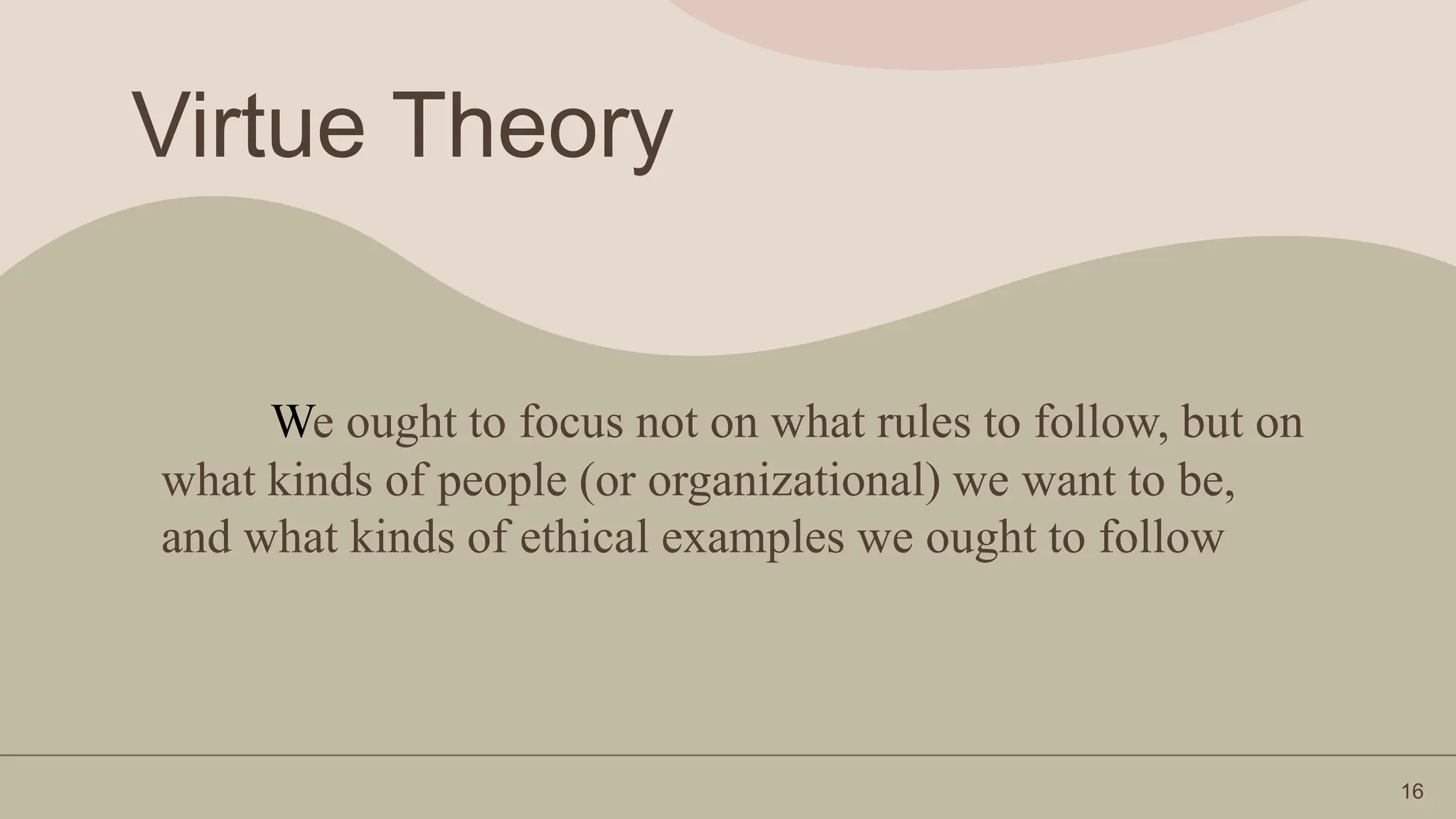 Virtue Theory

We ought to focus not on what rules to follow, but on what kinds of people (or organizational) we want to be, and what kinds of ethical examples we ought to follow

16